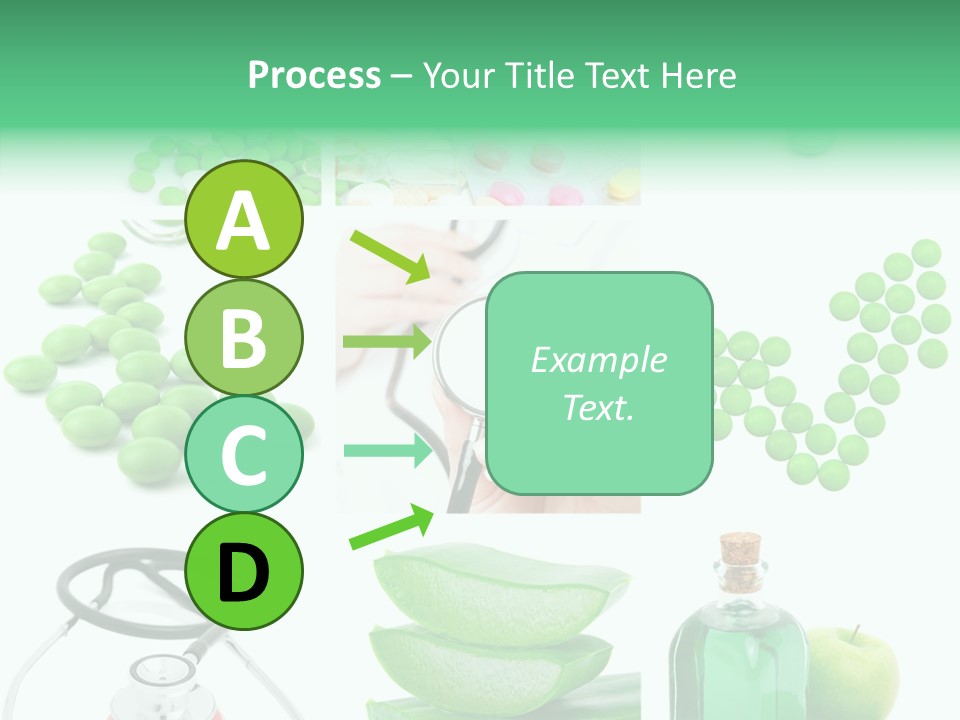 Process – Your Title Text Here

A

B

C

D

Example Text.